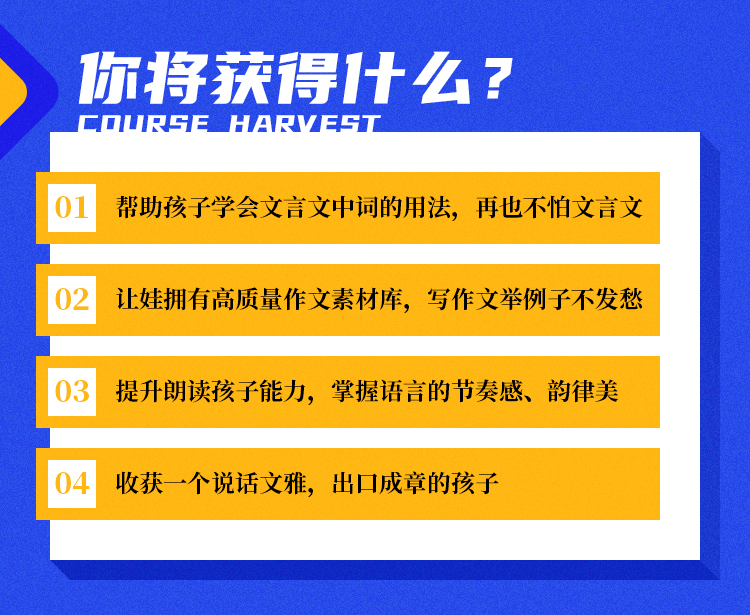 你将获得什么？
COURSE HARVEST

01 帮助孩子学会文言文中词的用法，再也不怕文言文

02 让娃拥有高质量作文素材库，写作文举例子不发愁

03 提升朗读孩子能力，掌握语言的节奏感、韵律美

04 收获一个说话文雅，出口成章的孩子